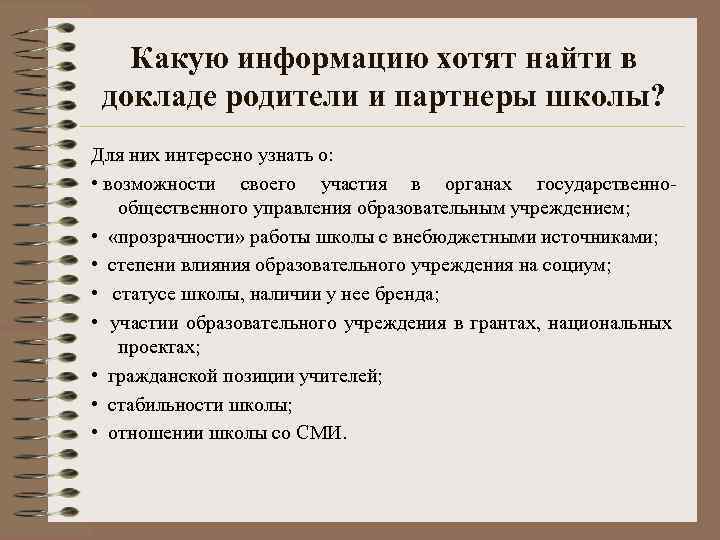 Какую информацию хотят найти в докладе родители и партнеры школы?

Для них интересно узнать о:

• возможности своего участия в органах государственно-общественного управления образовательным учреждением;

• «прозрачности» работы школы с внебюджетными источниками;

• степени влияния образовательного учреждения на социум;

• статусе школы, наличии у нее бренда;

• участии образовательного учреждения в грантах, национальных проектах;

• гражданской позиции учителей;

• стабильности школы;

• отношении школы со СМИ.